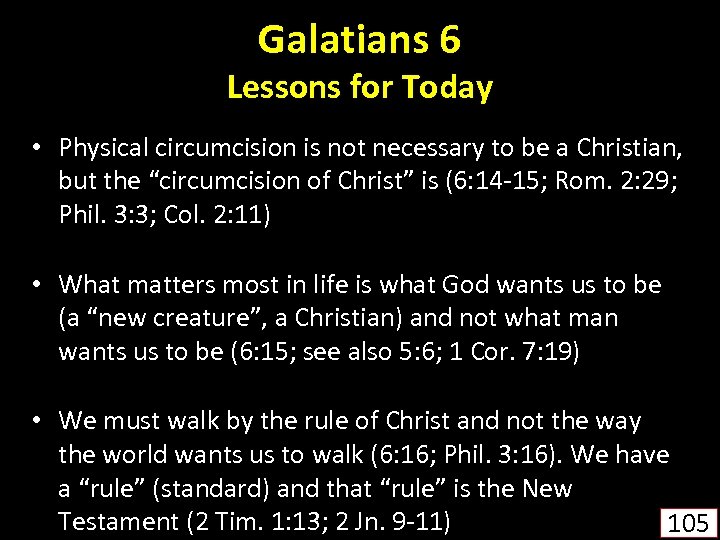 Galatians 6
Lessons for Today

• Physical circumcision is not necessary to be a Christian, but the “circumcision of Christ” is (6:14-15; Rom. 2:29; Phil. 3:3; Col. 2:11)

• What matters most in life is what God wants us to be (a “new creature”, a Christian) and not what man wants us to be (6:15; see also 5:6; 1 Cor. 7:19)

• We must walk by the rule of Christ and not the way the world wants us to walk (6:16; Phil. 3:16). We have a “rule” (standard) and that “rule” is the New Testament (2 Tim. 1:13; 2 Jn. 9-11)

105